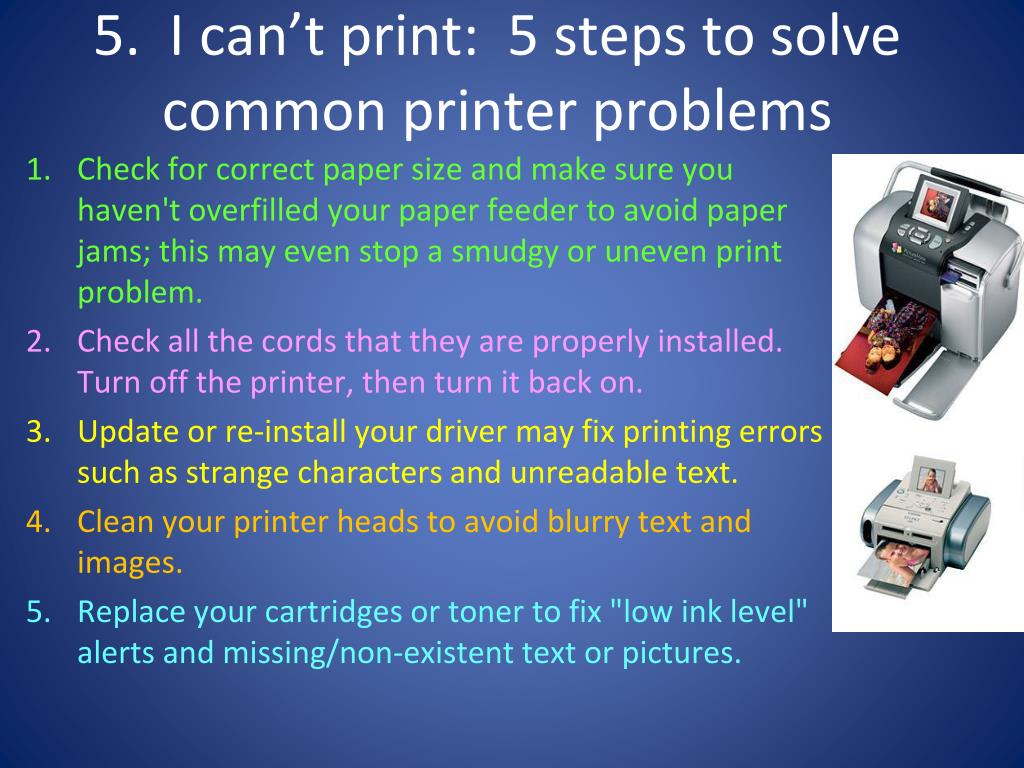 5. I can’t print: 5 steps to solve common printer problems

1. Check for correct paper size and make sure you haven't overfilled your paper feeder to avoid paper jams; this may even stop a smudgy or uneven print problem.
2. Check all the cords that they are properly installed. Turn off the printer, then turn it back on.
3. Update or re-install your driver may fix printing errors such as strange characters and unreadable text.
4. Clean your printer heads to avoid blurry text and images.
5. Replace your cartridges or toner to fix "low ink level" alerts and missing/non-existent text or pictures.